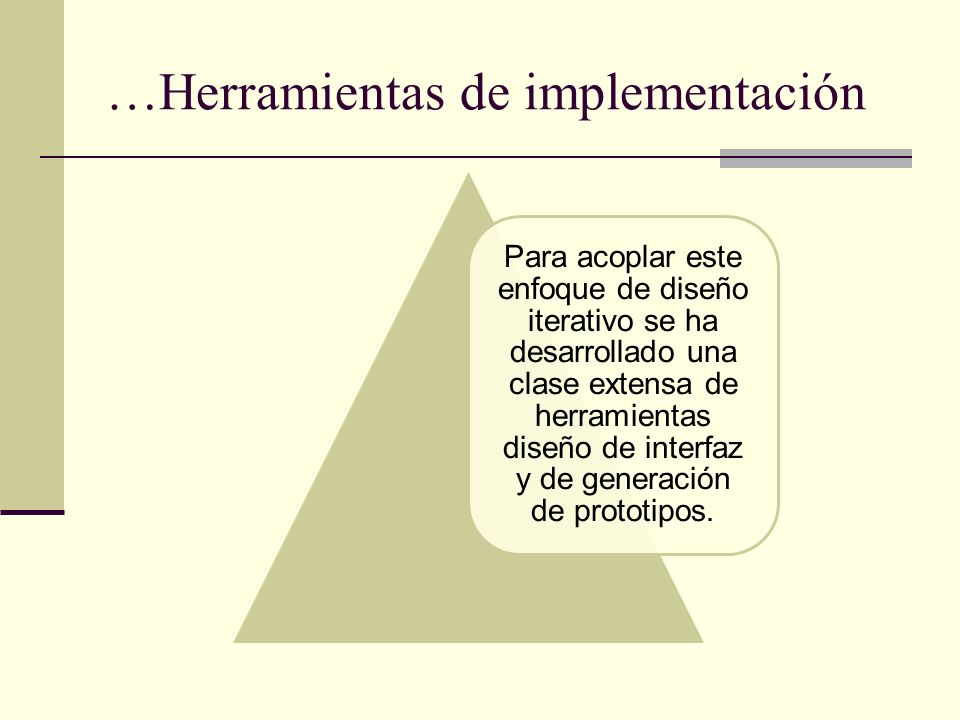 …Herramientas de implementación

Para acoplar este enfoque de diseño iterativo se ha desarrollado una clase extensa de herramientas diseño de interfaz y de generación de prototipos.